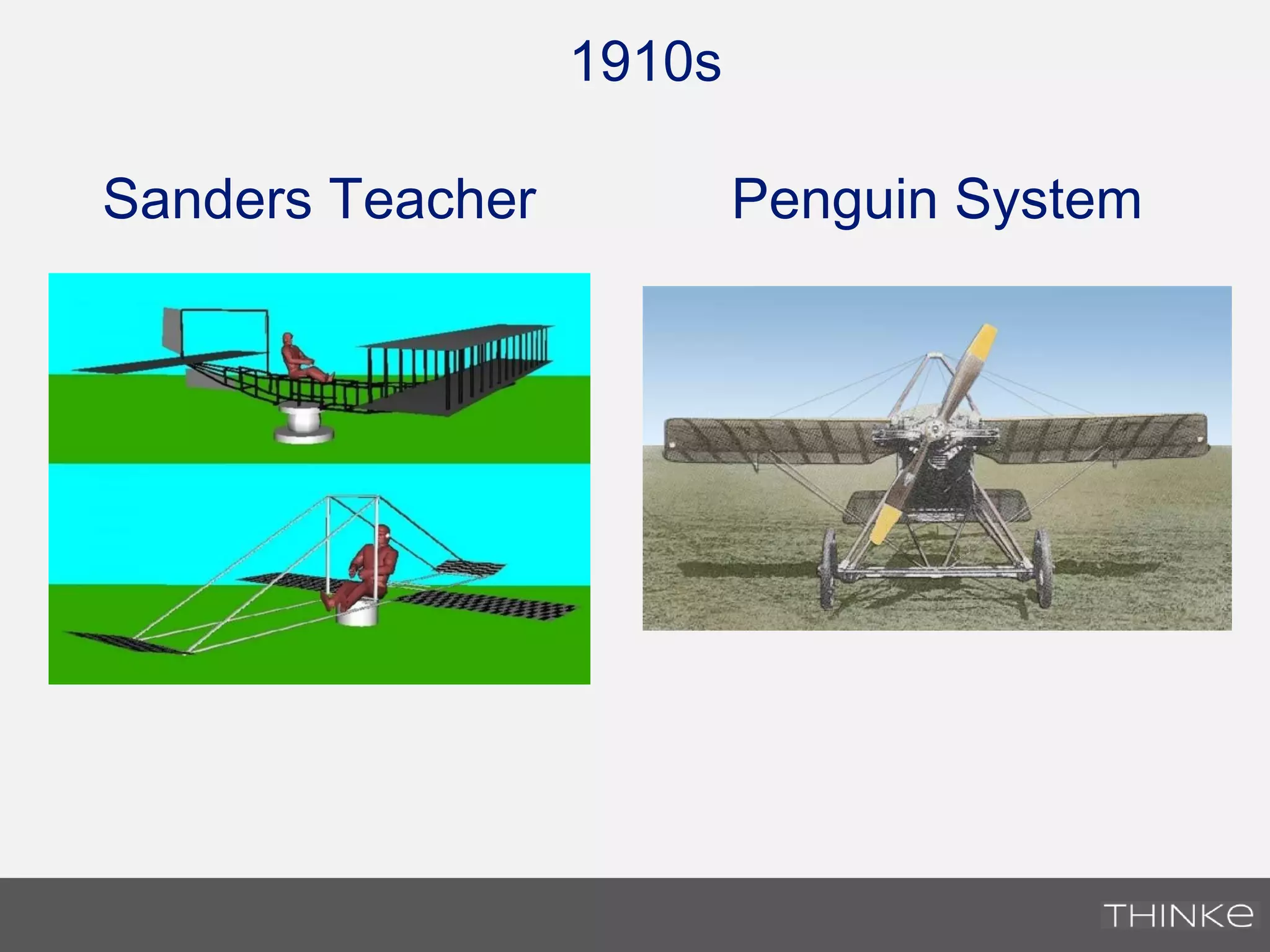 1910s

Sanders Teacher

Penguin System

THINKe